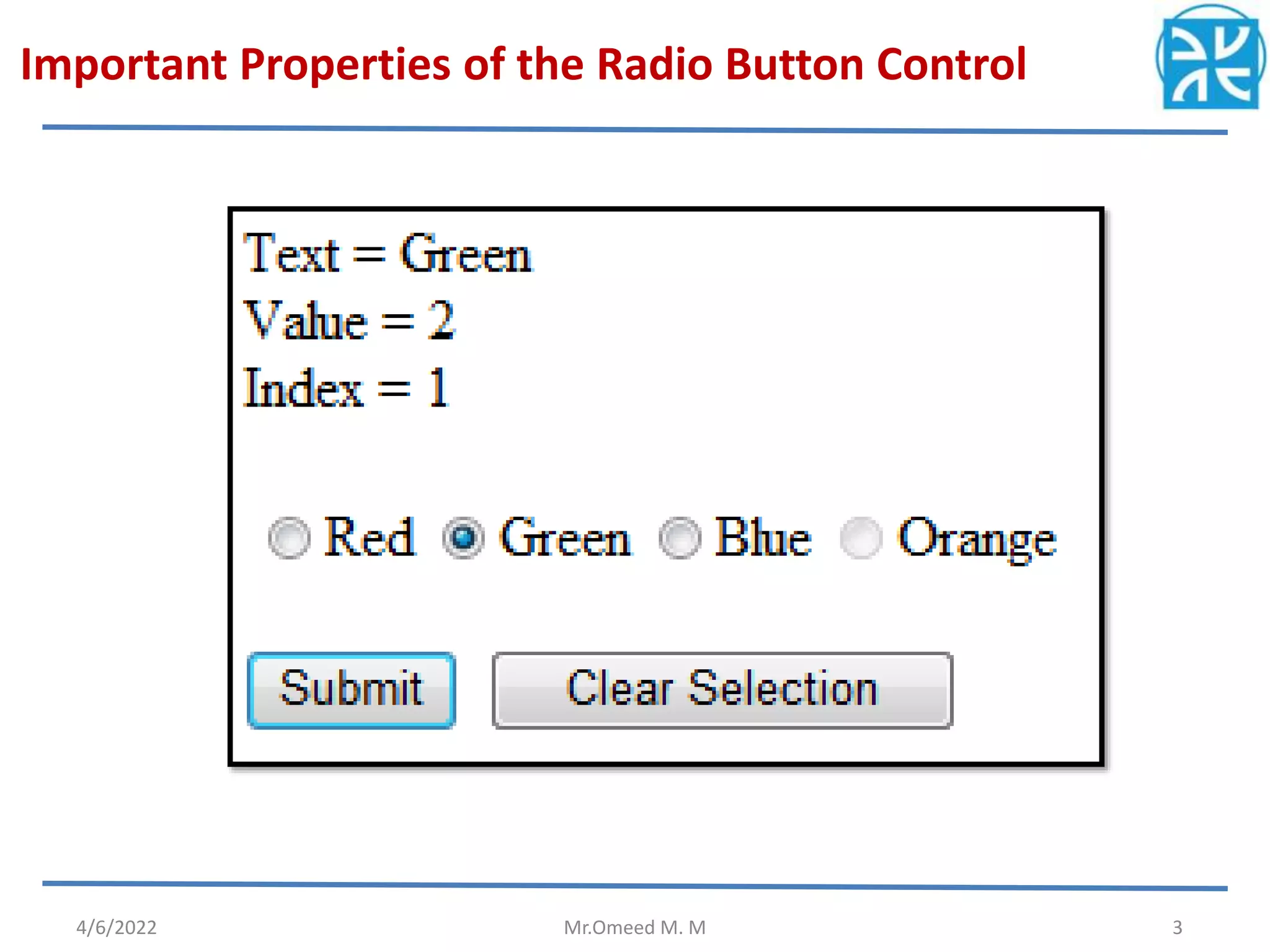 Important Properties of the Radio Button Control

Text = Green
Value = 2
Index = 1

Red Green Blue Orange

Submit Clear Selection

4/6/2022 Mr.Omeed M. M 3